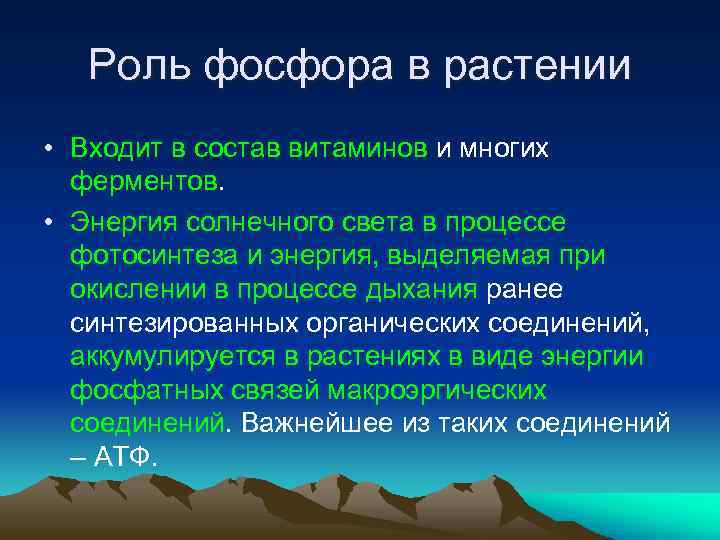 Роль фосфора в растении

• Входит в состав витаминов и многих ферментов.

• Энергия солнечного света в процессе фотосинтеза и энергия, выделяемая при окислении в процессе дыхания ранее синтезированных органических соединений, аккумулируется в растениях в виде энергии фосфатных связей макроэргических соединений. Важнейшее из таких соединений – АТФ.